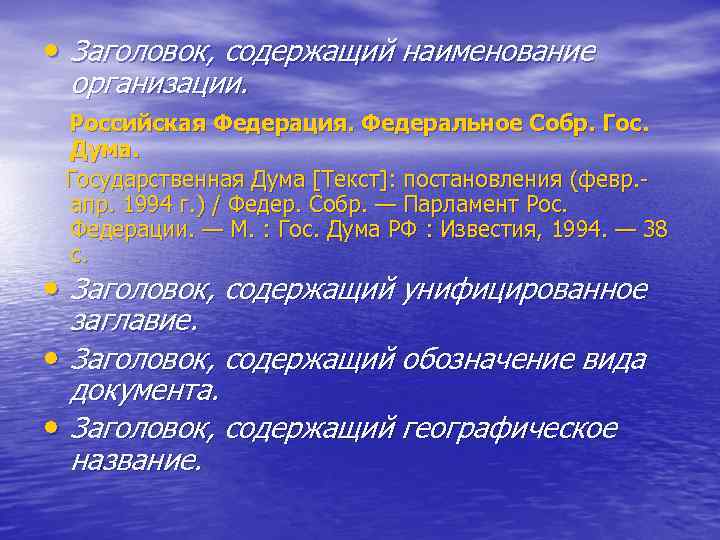 • Заголовок, содержащий наименование организации.

Российская Федерация. Федеральное Собр. Гос. Дума.

Государственная Дума [Текст]: постановления (февр.-апр. 1994 г.) / Федер. Собр. — Парламент Рос. Федерации. — М. : Гос. Дума РФ : Известия, 1994. — 38 с.

• Заголовок, содержащий унифицированное заглавие.

• Заголовок, содержащий обозначение вида документа.

• Заголовок, содержащий географическое название.